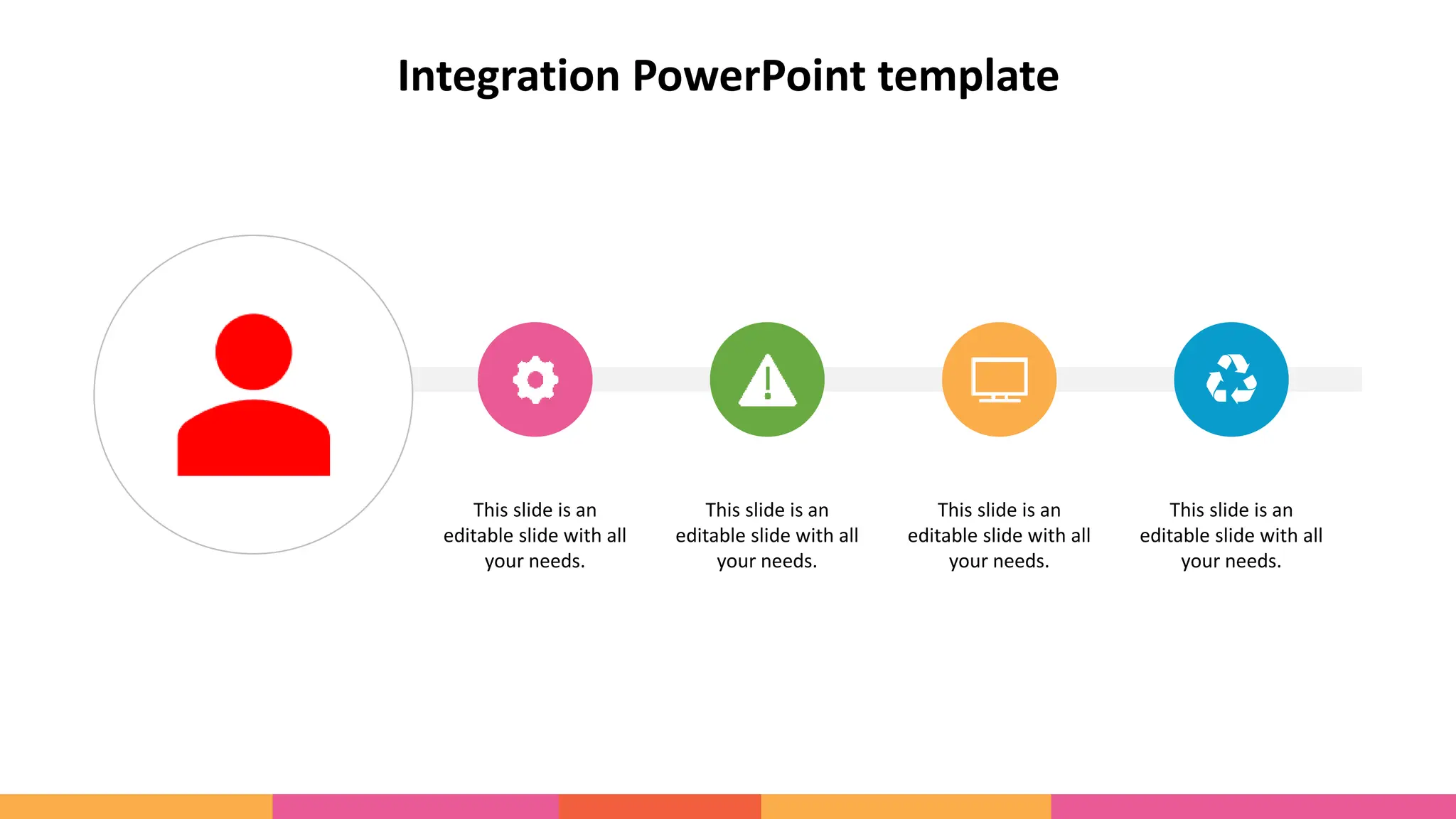 Integration PowerPoint template

This slide is an editable slide with all your needs.

This slide is an editable slide with all your needs.

This slide is an editable slide with all your needs.

This slide is an editable slide with all your needs.